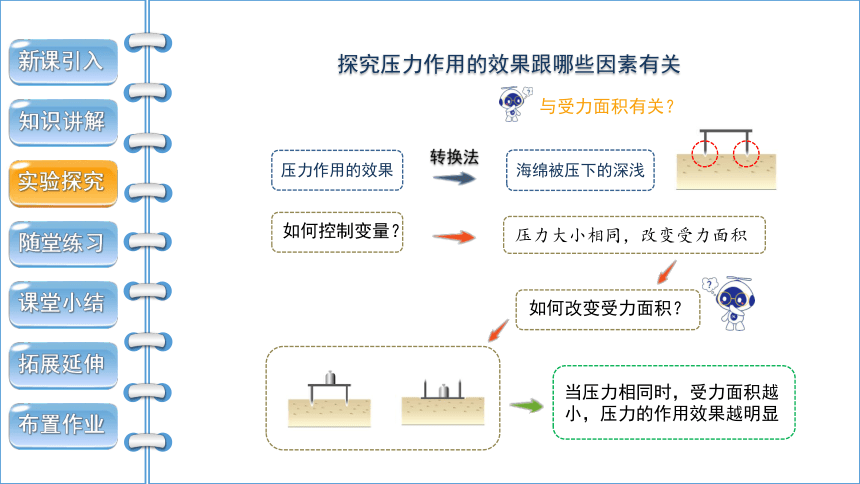 新课引入

知识讲解

实验探究

随堂练习

课堂小结

拓展延伸

布置作业

探究压力作用的效果跟哪些因素有关

与受力面积有关？

压力作用的效果

转换法

海绵被压下的深浅

如何控制变量？

压力大小相同，改变受力面积

如何改变受力面积？

当压力相同时，受力面积越小，压力的作用效果越明显